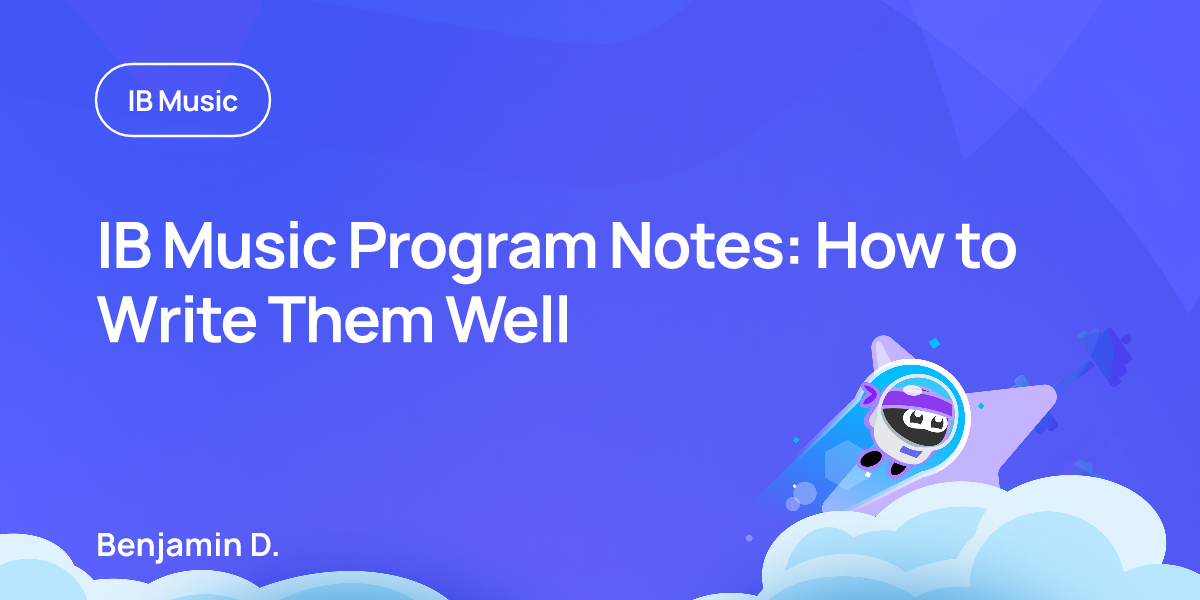 IB Music

IB Music Program Notes: How to Write Them Well

Benjamin D.